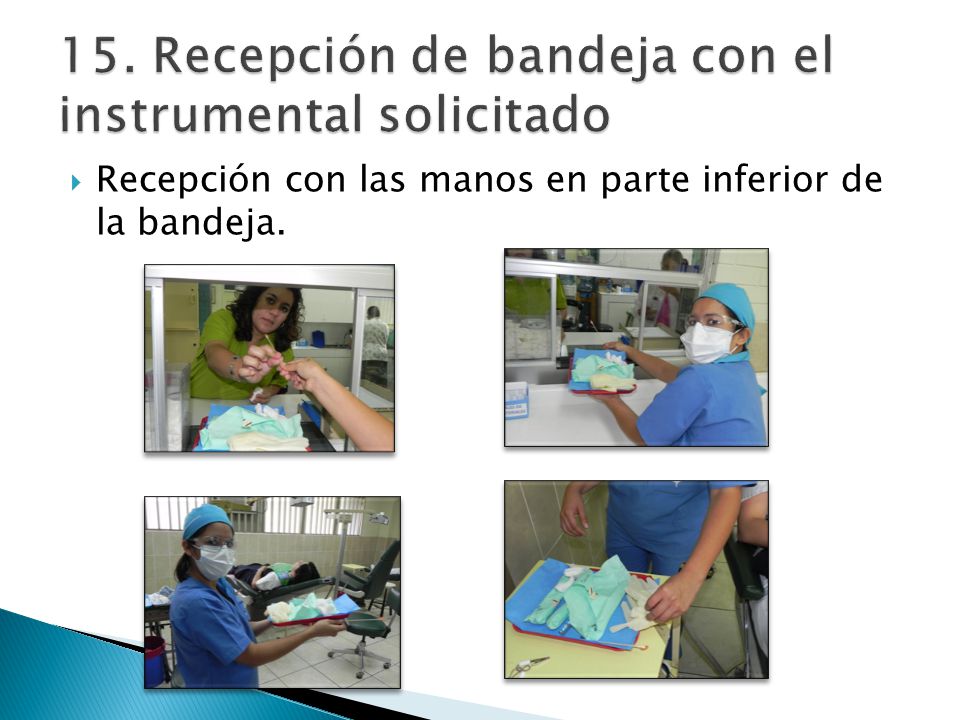 15. Recepción de bandeja con el instrumental solicitado

Recepción con las manos en parte inferior de la bandeja.